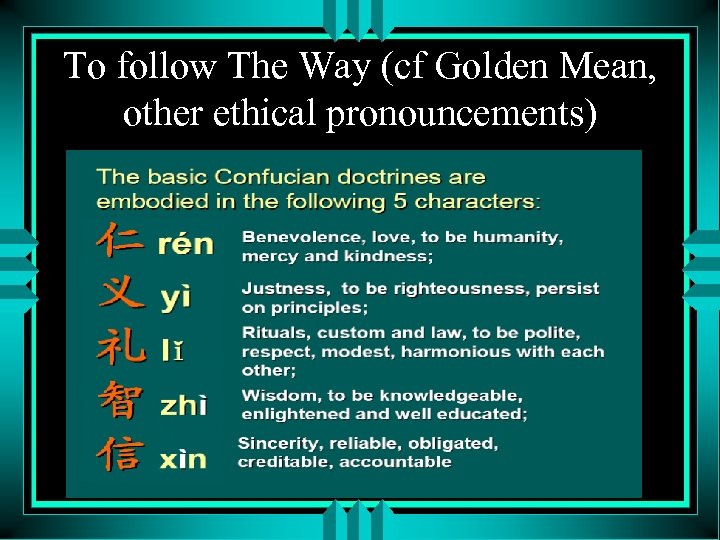 To follow The Way (cf Golden Mean, other ethical pronouncements)

The basic Confucian doctrines are embodied in the following 5 characters:

仁 rén Benevolence, love, to be humanity, mercy and kindness;

义 yì Justness, to be righteousness, persist on principles;

礼 lǐ Rituals, custom and law, to be polite, respect, modest, harmonious with each other;

智 zhì Wisdom, to be knowledgeable, enlightened and well educated;

信 xìn Sincerity, reliable, obligated, creditable, accountable